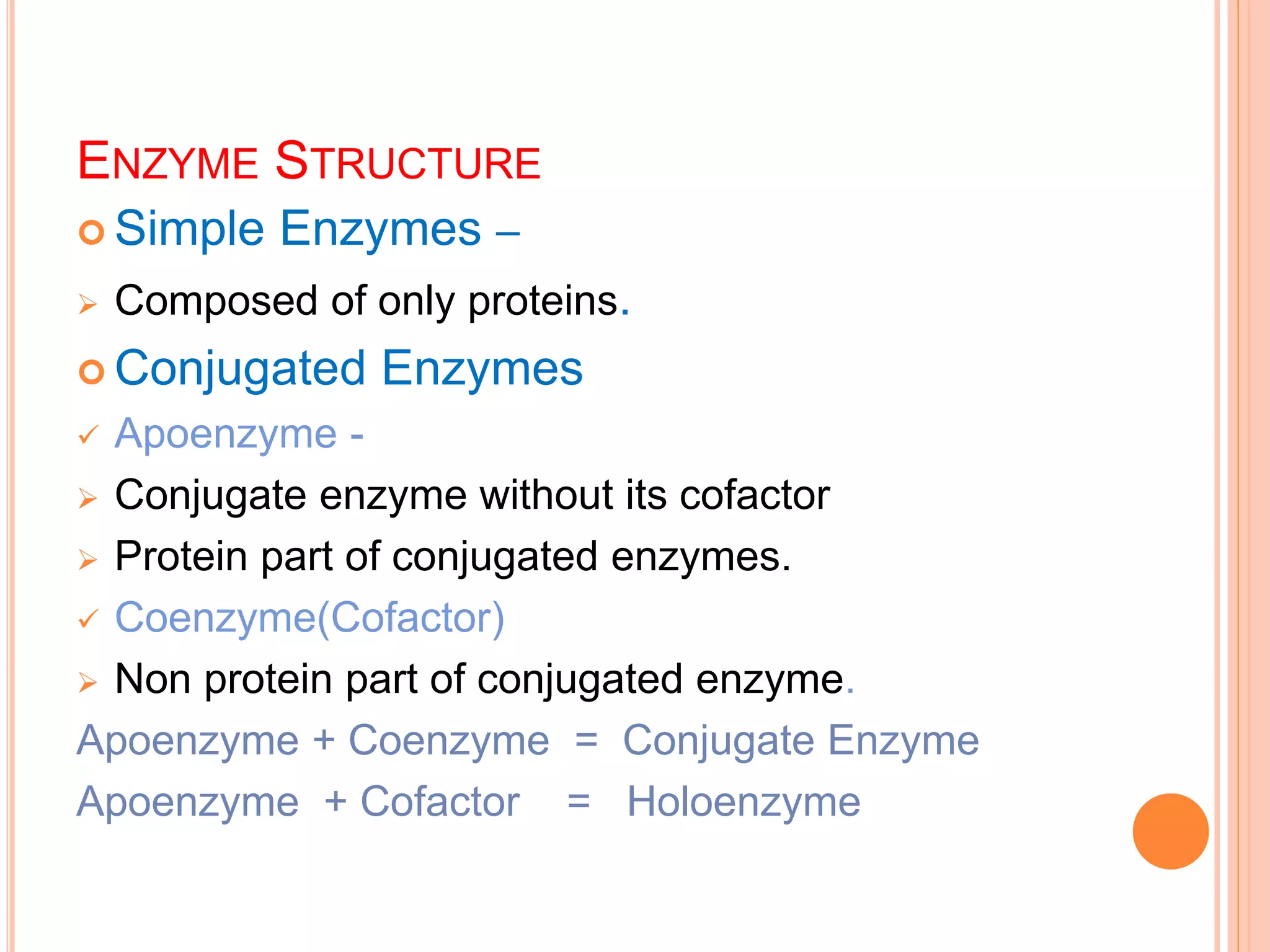 ENZYME STRUCTURE

Simple Enzymes –

Composed of only proteins.

Conjugated Enzymes

Apoenzyme -

Conjugate enzyme without its cofactor

Protein part of conjugated enzymes.

Coenzyme(Cofactor)

Non protein part of conjugated enzyme.

Apoenzyme + Coenzyme = Conjugate Enzyme

Apoenzyme + Cofactor = Holoenzyme